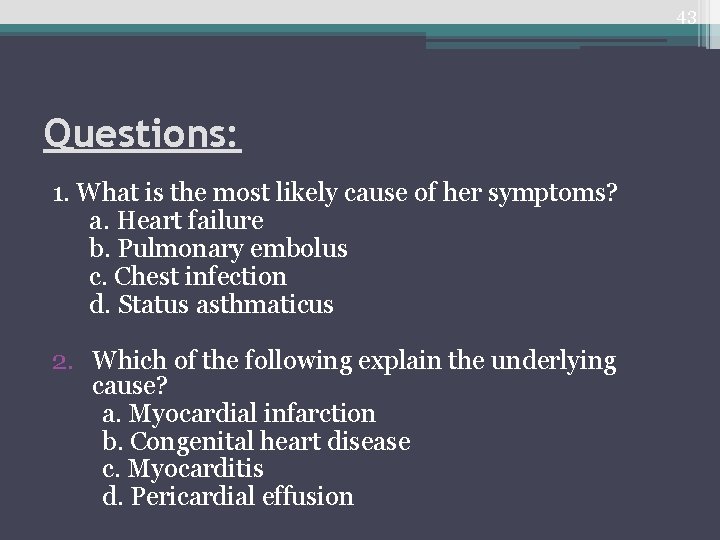 43

Questions:

1. What is the most likely cause of her symptoms?
a. Heart failure
b. Pulmonary embolus
c. Chest infection
d. Status asthmaticus

2. Which of the following explain the underlying cause?
a. Myocardial infarction
b. Congenital heart disease
c. Myocarditis
d. Pericardial effusion